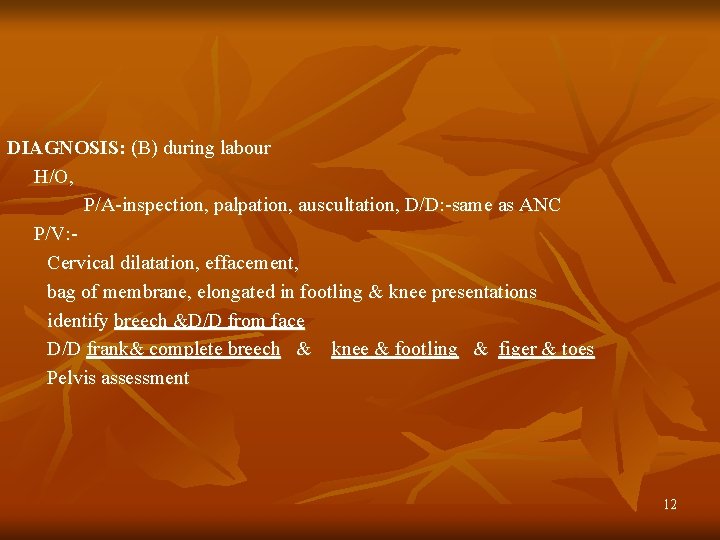 DIAGNOSIS: (B) during labour
H/O,
P/A-inspection, palpation, auscultation, D/D:-same as ANC
P/V:-
Cervical dilatation, effacement,
bag of membrane, elongated in footling & knee presentations
identify breech &D/D from face
D/D frank& complete breech & knee & footling & figer & toes
Pelvis assessment

12